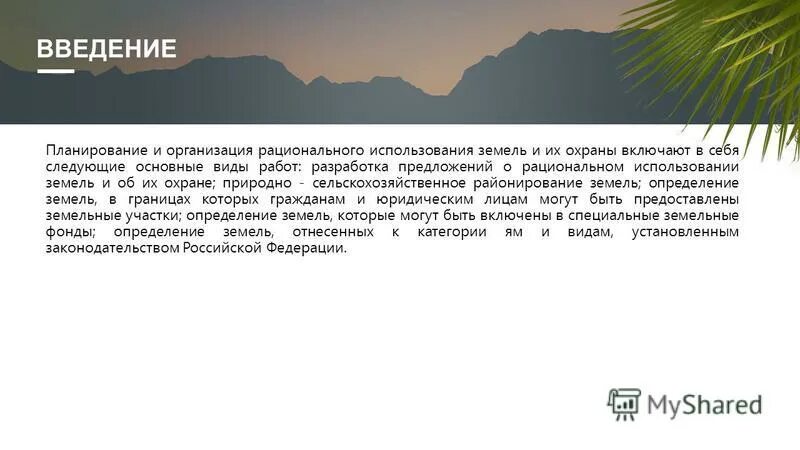 ВВЕДЕНИЕ

Планирование и организация рационального использования земель и их охраны включают в себя следующие основные виды работ: разработка предложений о рациональном использовании земель и об их охране; природно - сельскохозяйственное районирование земель; определение земель, в границах которых гражданам и юридическим лицам могут быть предоставлены земельные участки; определение земель, которые могут быть включены в специальные земельные фонды; определение земель, отнесенных к категории ям и видам, установленным законодательством Российской Федерации.

MyShared